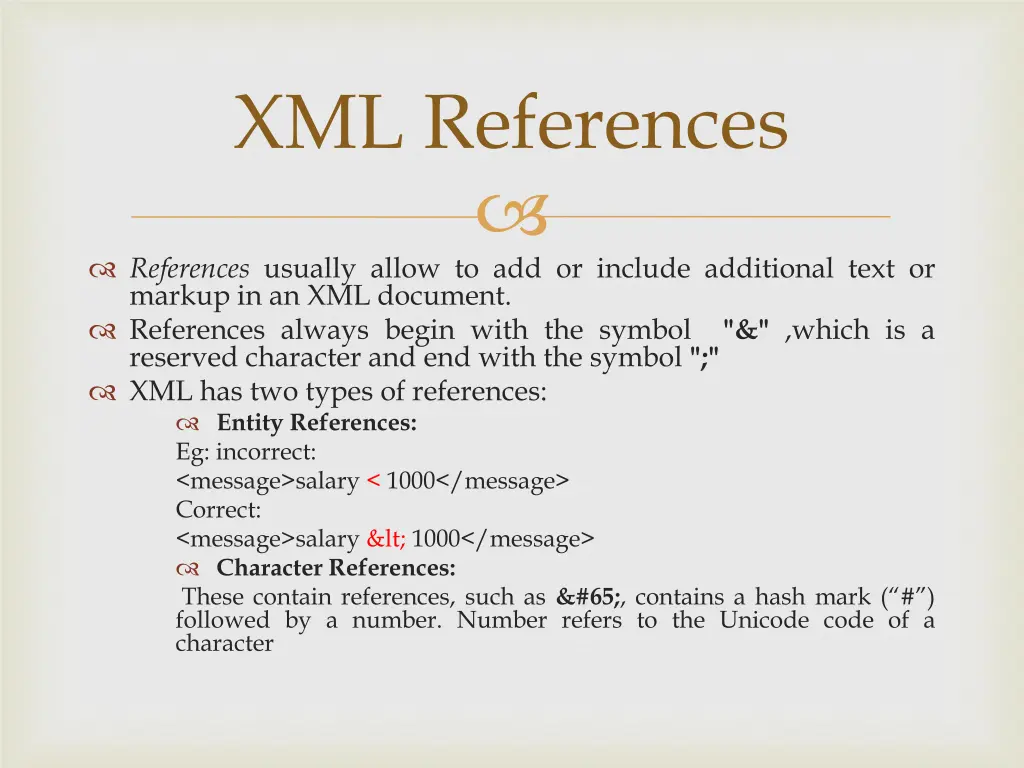 XML References

References usually allow to add or include additional text or markup in an XML document.
References always begin with the symbol "&" ,which is a reserved character and end with the symbol ";"
XML has two types of references:
Entity References:
Eg: incorrect:
<message>salary < 1000</message>
Correct:
<message>salary &lt; 1000</message>
Character References:
These contain references, such as &#65;, contains a hash mark (“#”) followed by a number. Number refers to the Unicode code of a character